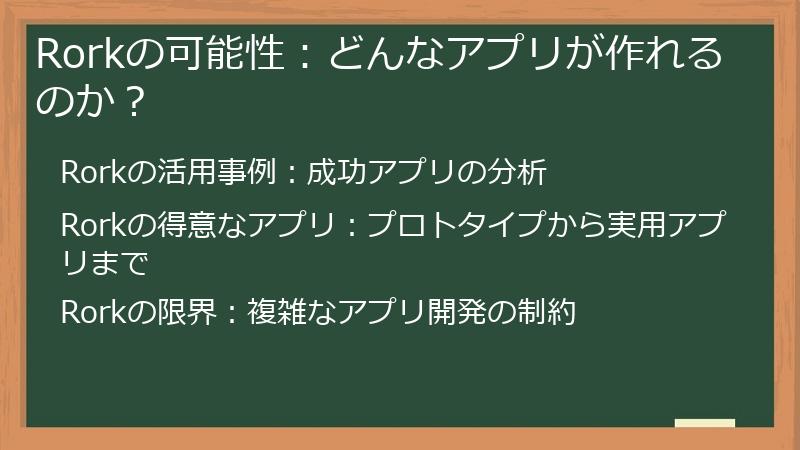 Rorkの可能性：どんなアプリが作れるのか？

Rorkの活用事例：成功アプリの分析

Rorkの得意なアプリ：プロトタイプから実用アプリまで

Rorkの限界：複雑なアプリ開発の制約